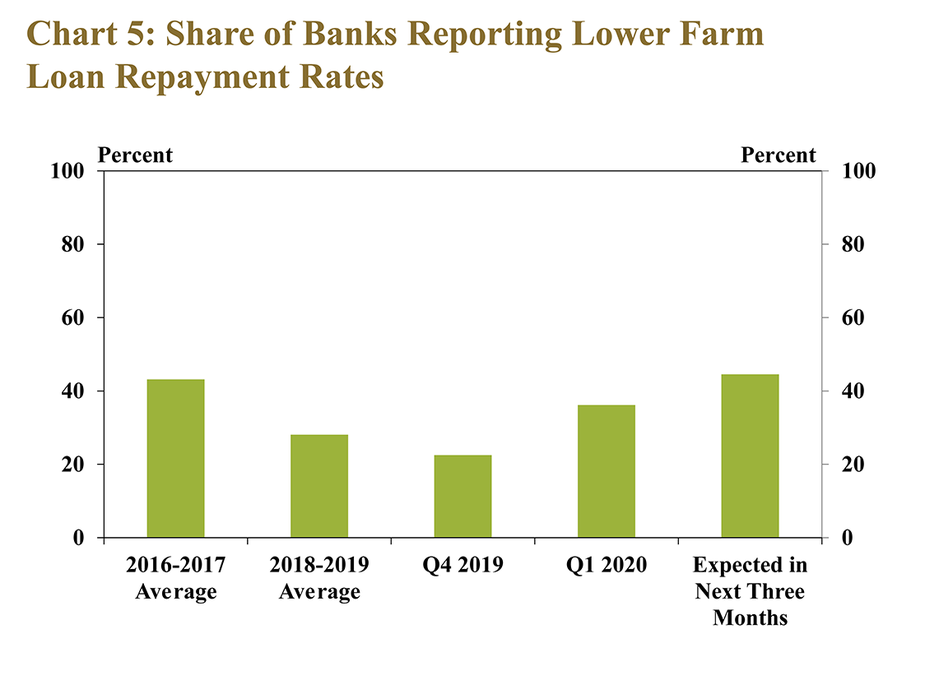 Chart 5: Share of Banks Reporting Lower Farm Loan Repayment Rates

Percent
100
80
60
40
20
0

Percent
100
80
60
40
20
0

2016-2017 Average
2018-2019 Average
Q4 2019
Q1 2020
Expected in Next Three Months